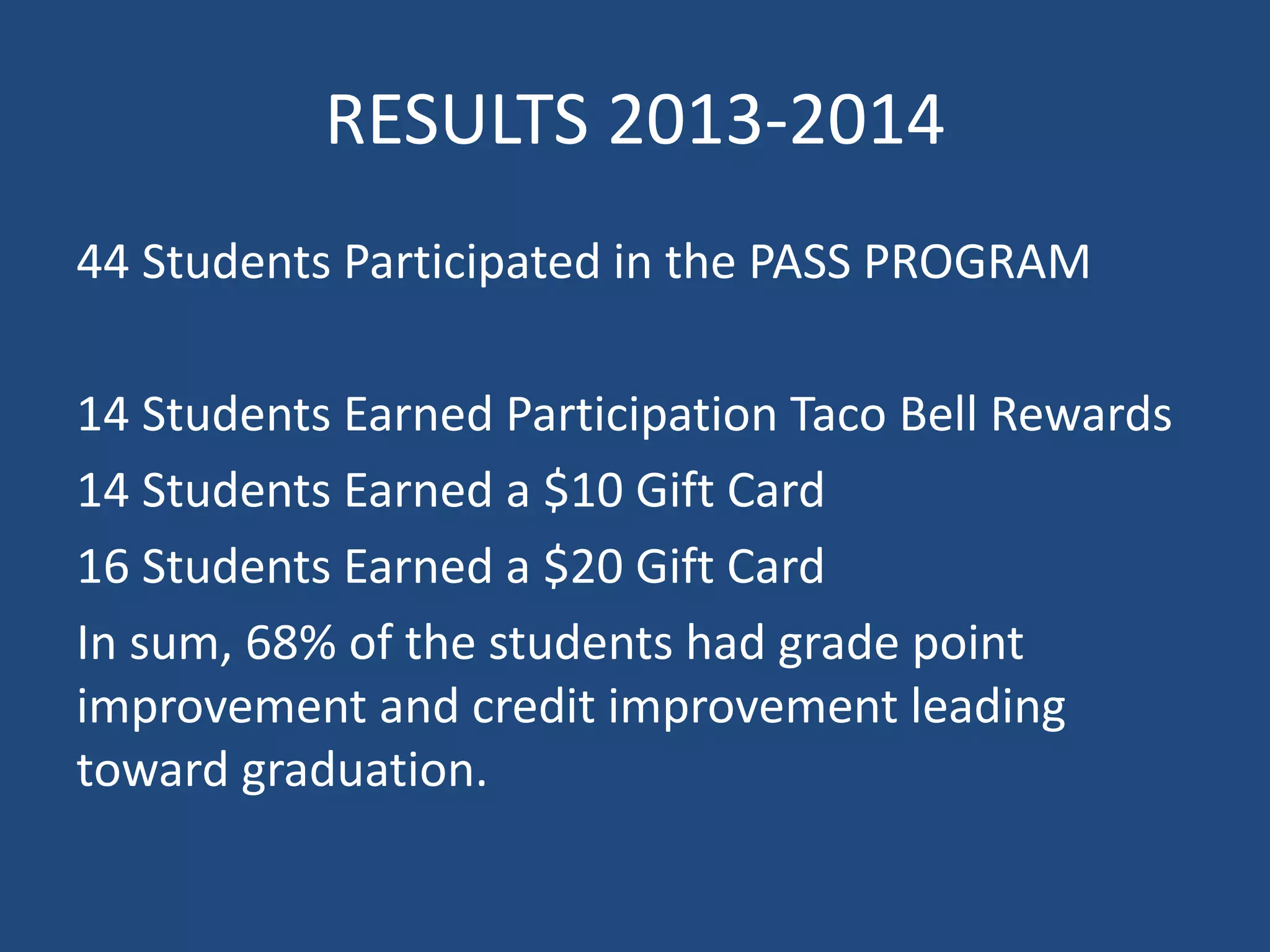 RESULTS 2013-2014

44 Students Participated in the PASS PROGRAM

14 Students Earned Participation Taco Bell Rewards

14 Students Earned a \$10 Gift Card

16 Students Earned a \$20 Gift Card

In sum, 68% of the students had grade point improvement and credit improvement leading toward graduation.